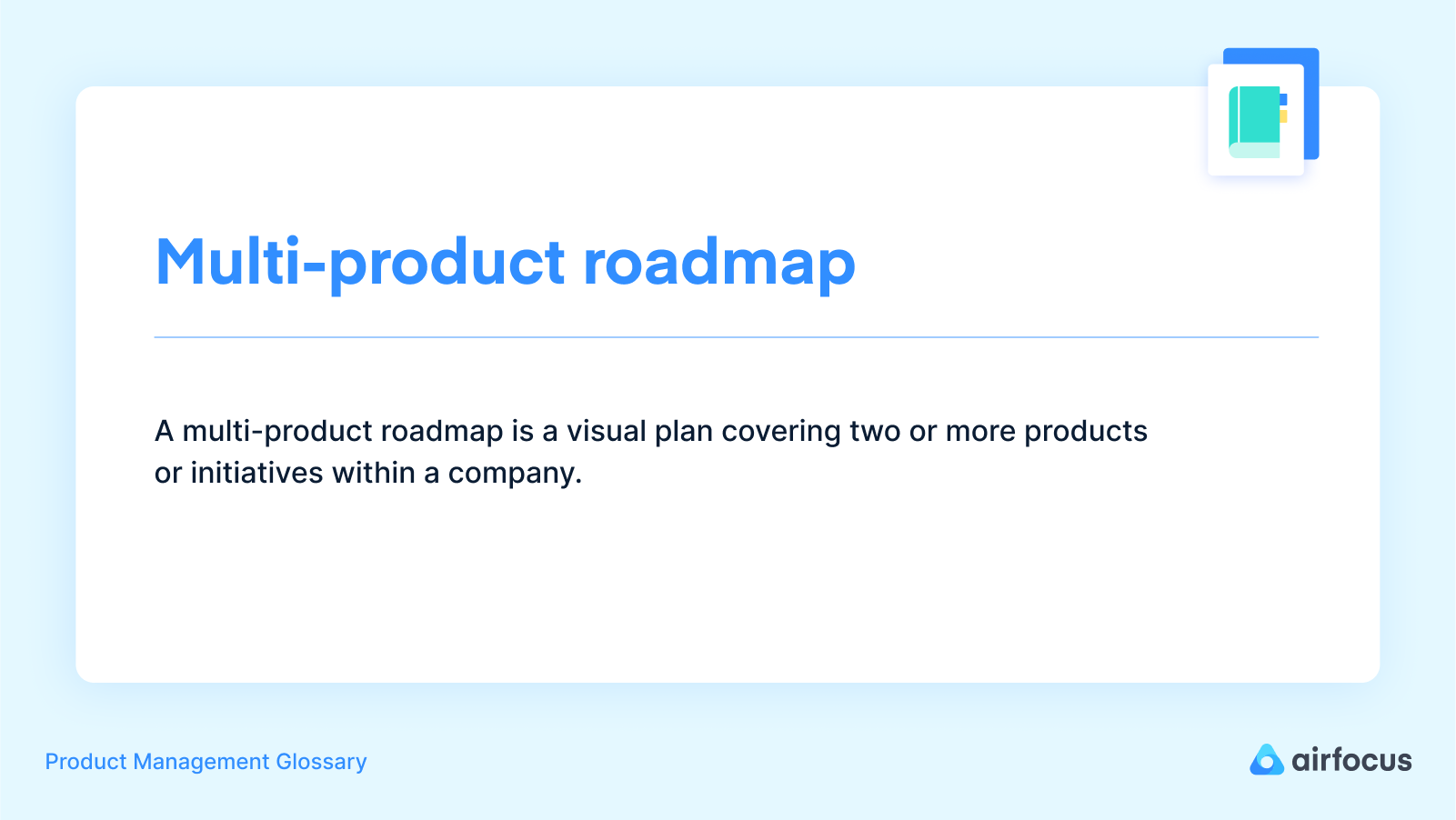 Multi-product roadmap

A multi-product roadmap is a visual plan covering two or more products or initiatives within a company.

Product Management Glossary

airfocus